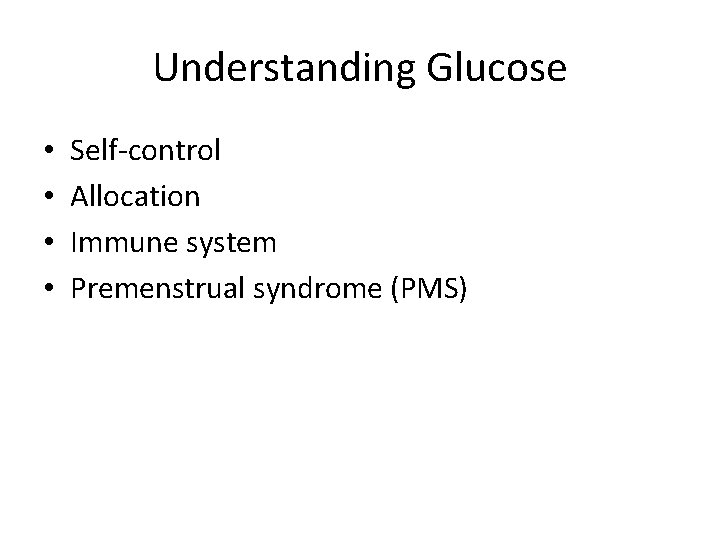 Understanding Glucose

• Self-control
• Allocation
• Immune system
• Premenstrual syndrome (PMS)